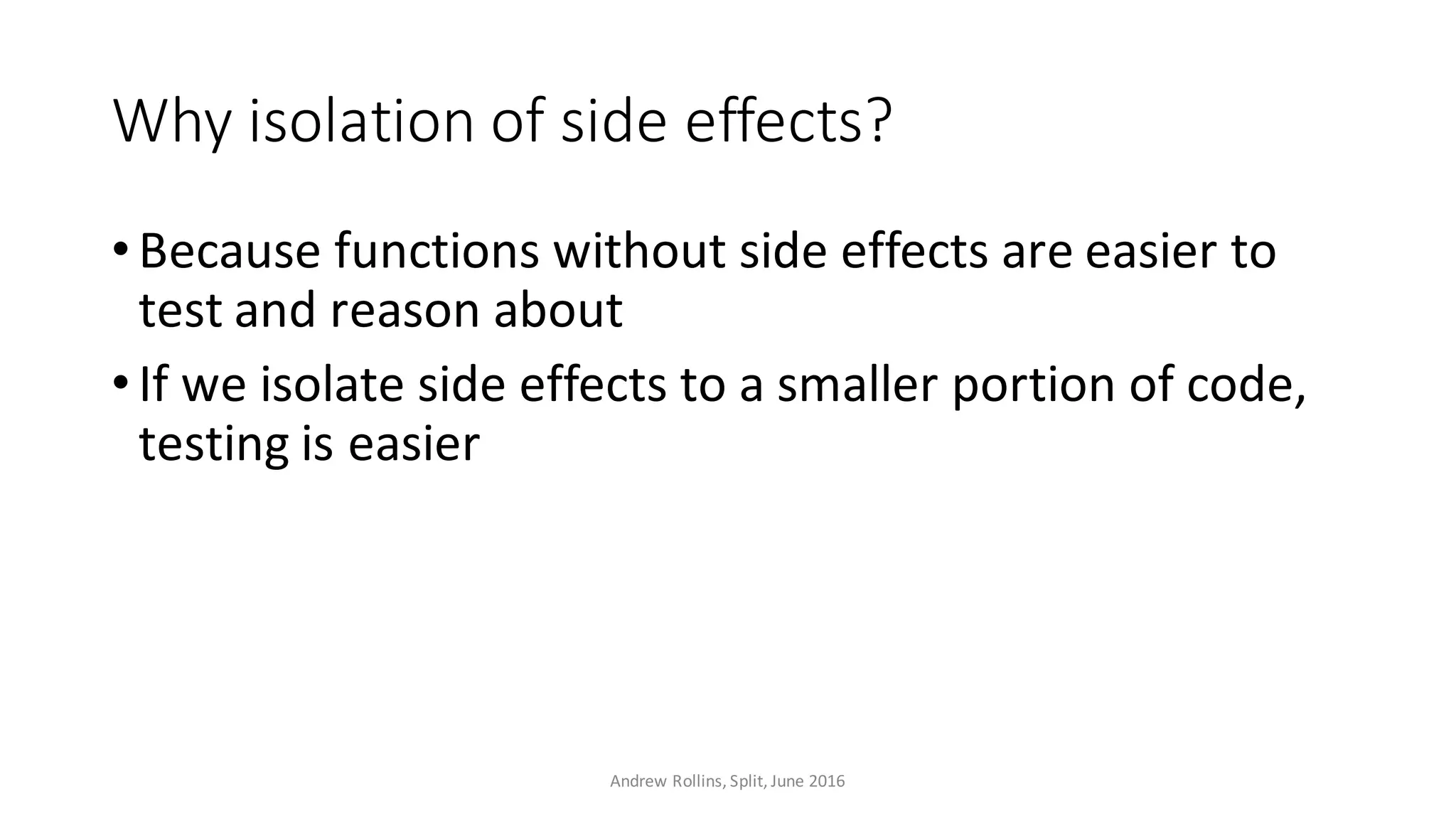 Why isolation of side effects?

• Because functions without side effects are easier to test and reason about

• If we isolate side effects to a smaller portion of code, testing is easier

Andrew Rollins, Split, June 2016